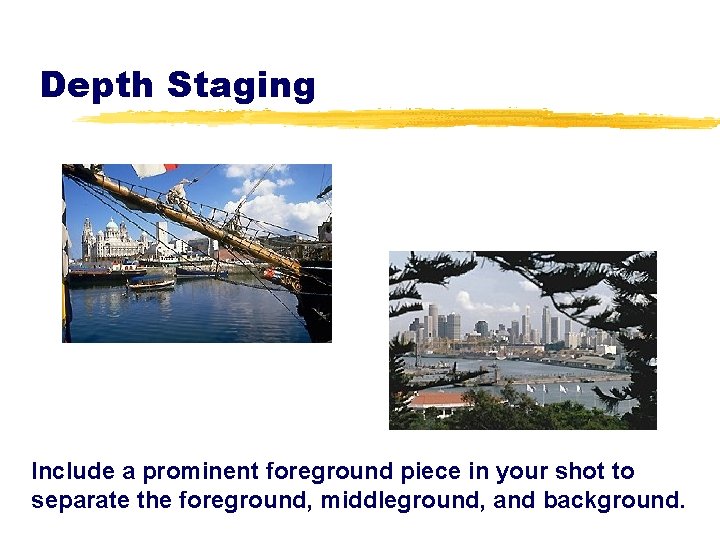 Depth Staging

Include a prominent foreground piece in your shot to separate the foreground, middleground, and background.